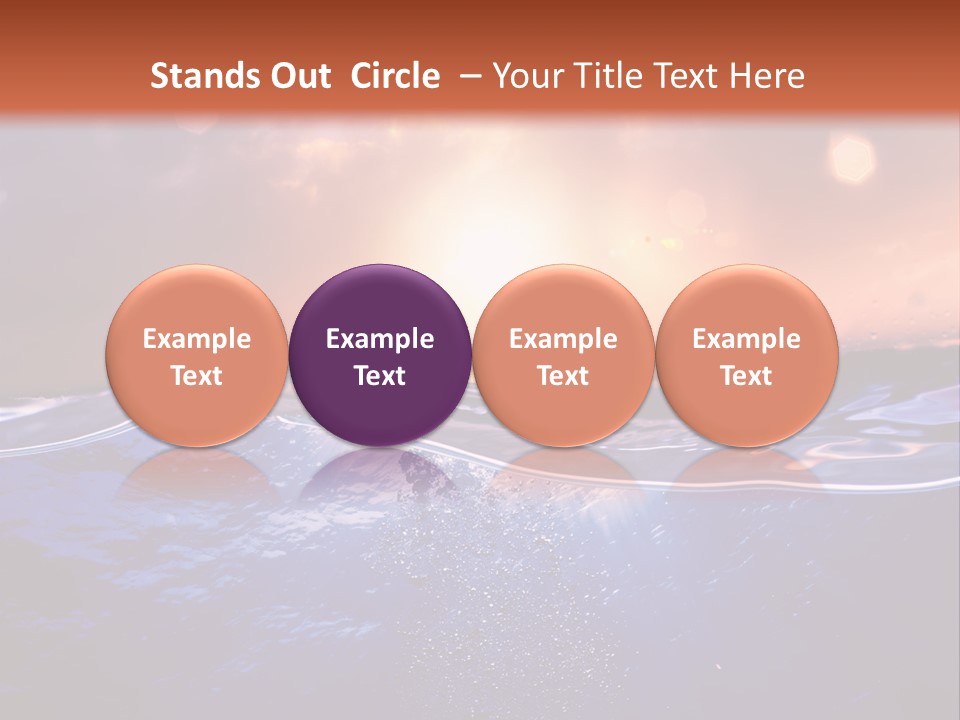 Stands Out Circle – Your Title Text Here

Example Text

Example Text

Example Text

Example Text